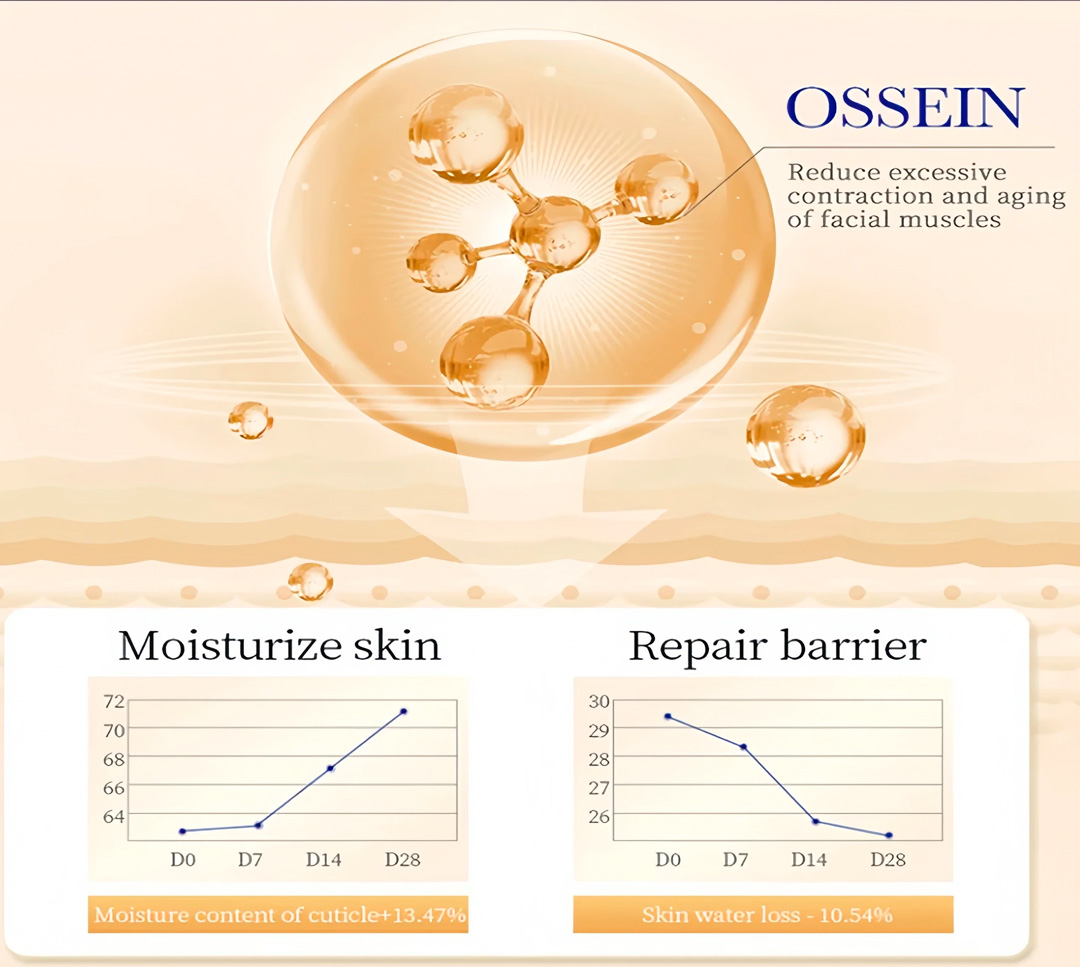 OSSEIN

Reduce excessive contraction and aging of facial muscles

Moisturize skin

72
70
68
66
64

D0 D7 D14 D28

Moisture content of cuticle+13.47%

Repair barrier

30
29
28
27
26

D0 D7 D14 D28

Skin water loss - 10.54%